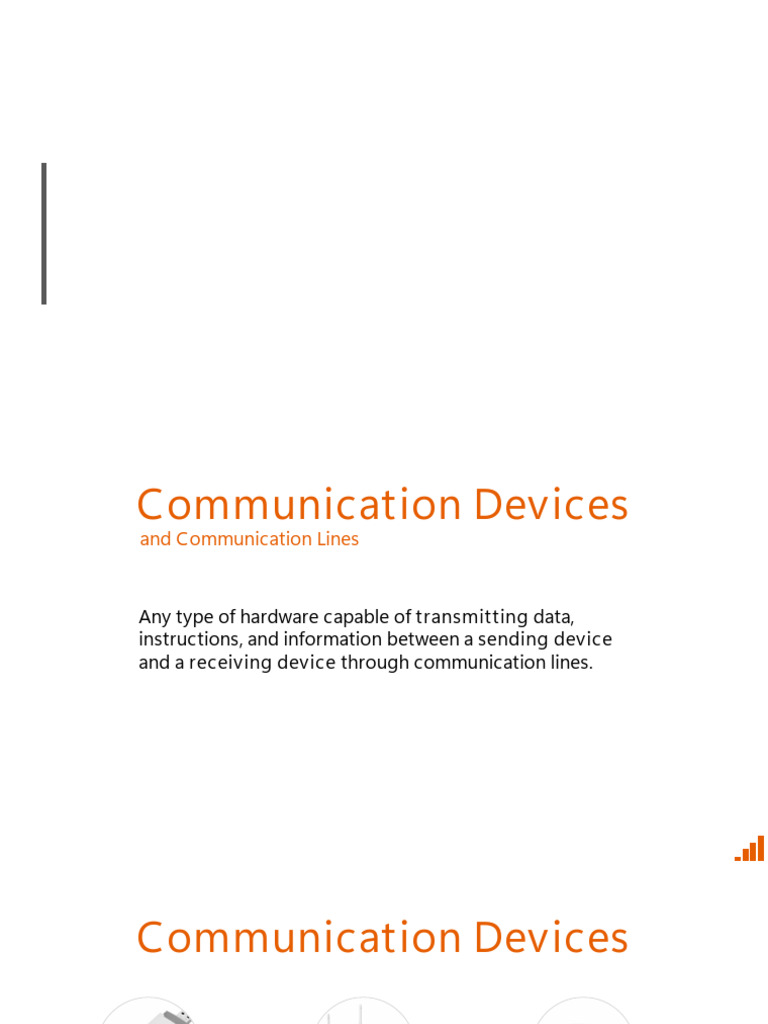 Communication Devices
and Communication Lines

Any type of hardware capable of transmitting data, instructions, and information between a sending device and a receiving device through communication lines.

Communication Devices